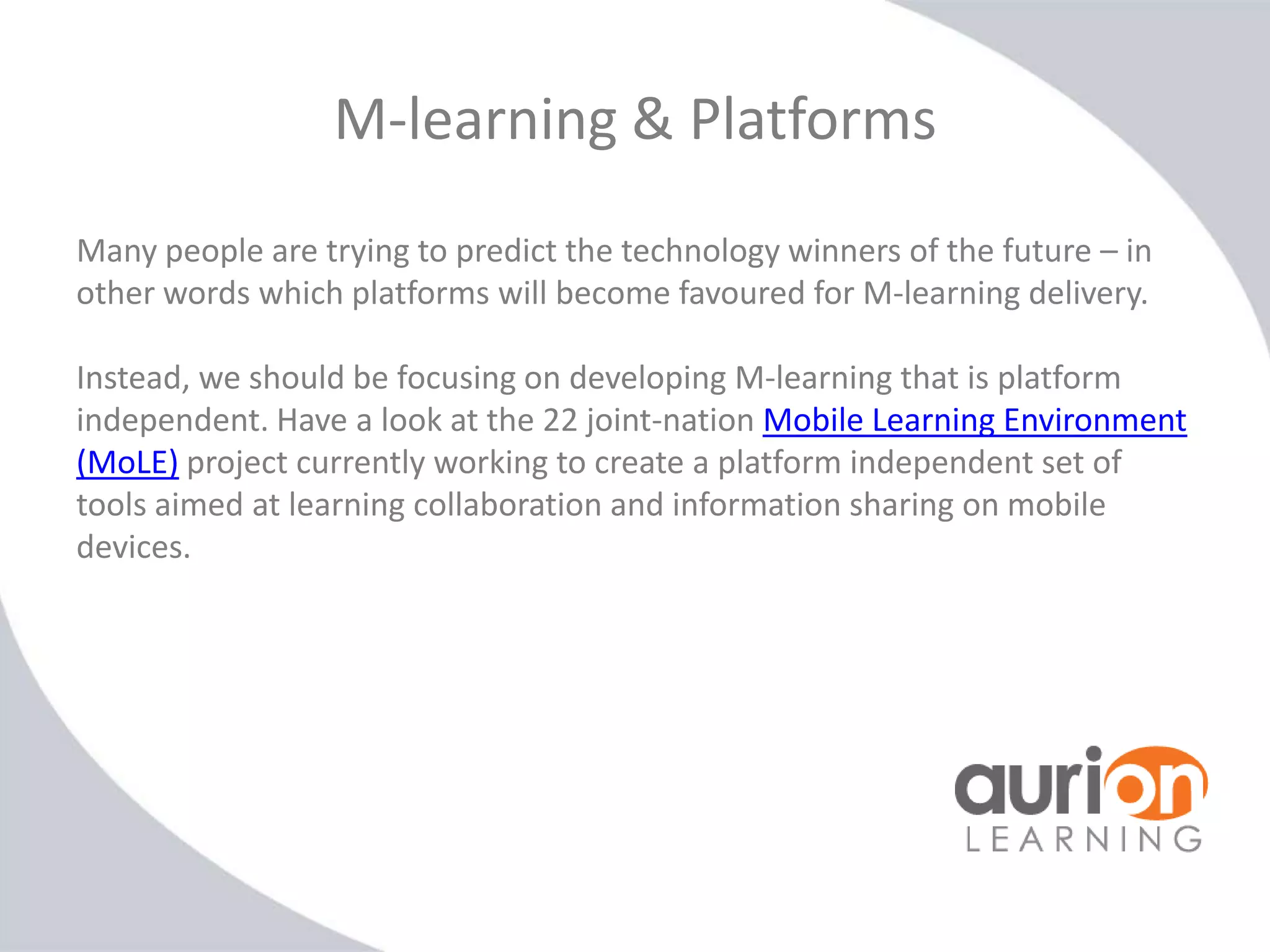 M-learning & Platforms

Many people are trying to predict the technology winners of the future – in other words which platforms will become favoured for M-learning delivery.

Instead, we should be focusing on developing M-learning that is platform independent. Have a look at the 22 joint-nation Mobile Learning Environment (MoLE) project currently working to create a platform independent set of tools aimed at learning collaboration and information sharing on mobile devices.

aurion
LEARNING